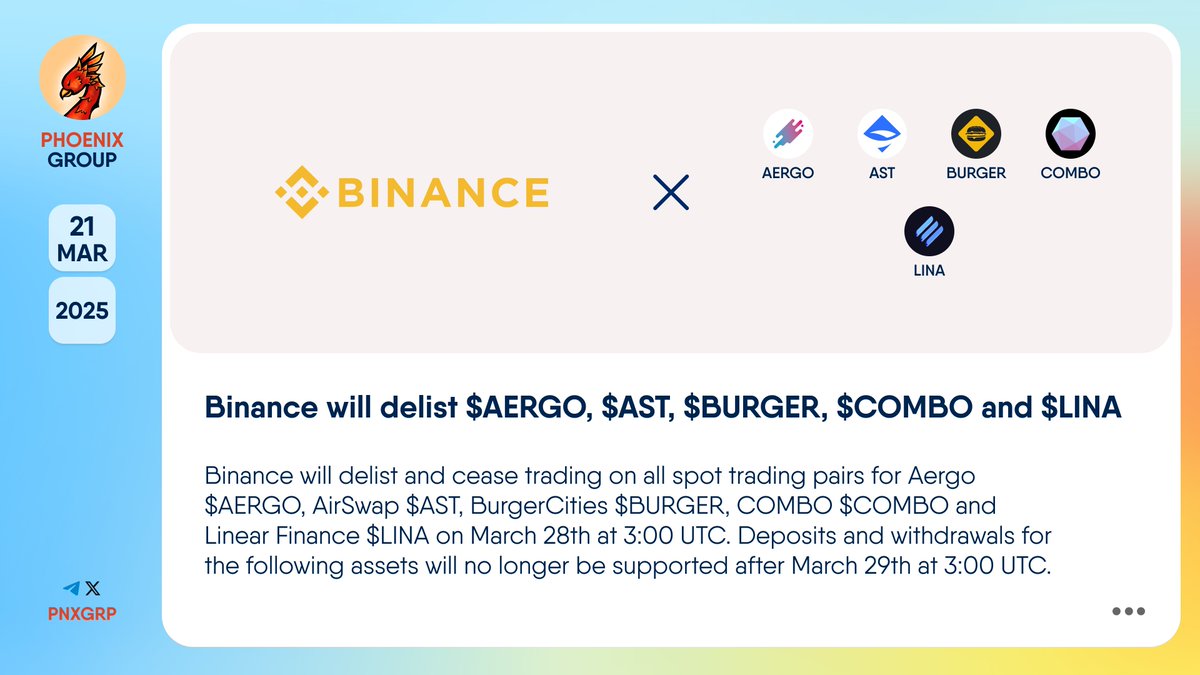 PHOENIX GROUP

21 MAR

2025

PNXGRP

BINANCE

AERGO AST BURGER COMBO

LINA

Binance will delist \$AERGO, \$AST, \$BURGER, \$COMBO and \$LINA

Binance will delist and cease trading on all spot trading pairs for Aergo \$AERGO, AirSwap \$AST, BurgerCities \$BURGER, COMBO \$COMBO and Linear Finance \$LINA on March 28th at 3:00 UTC. Deposits and withdrawals for the following assets will no longer be supported after March 29th at 3:00 UTC.